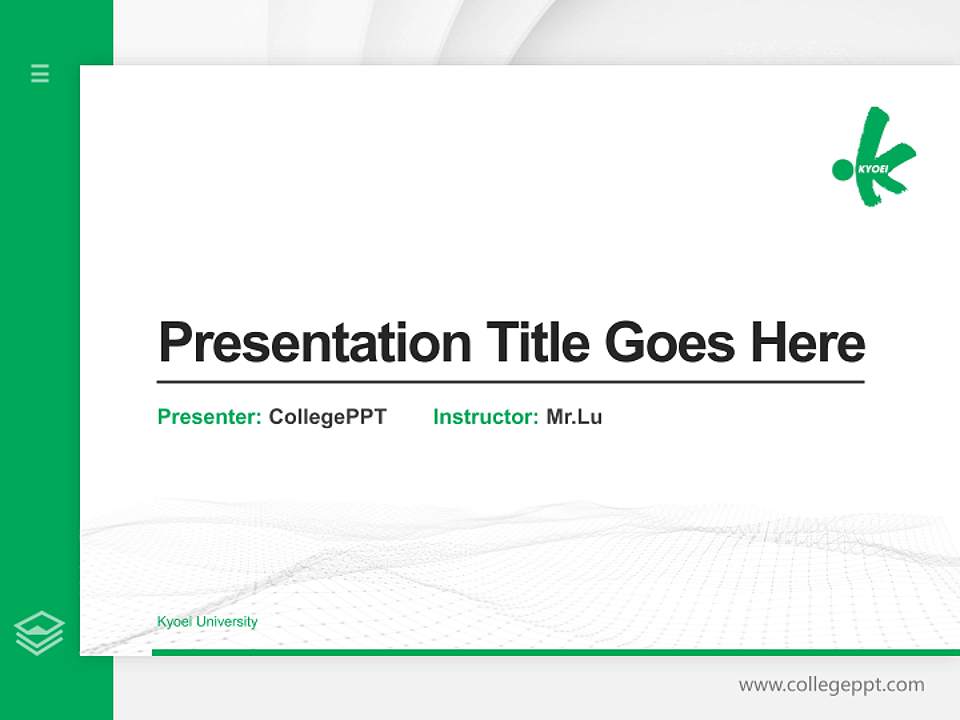 KYOEI

Presentation Title Goes Here

Presenter: CollegePPT Instructor: Mr.Lu

Kyoei University

www.collegeppt.com